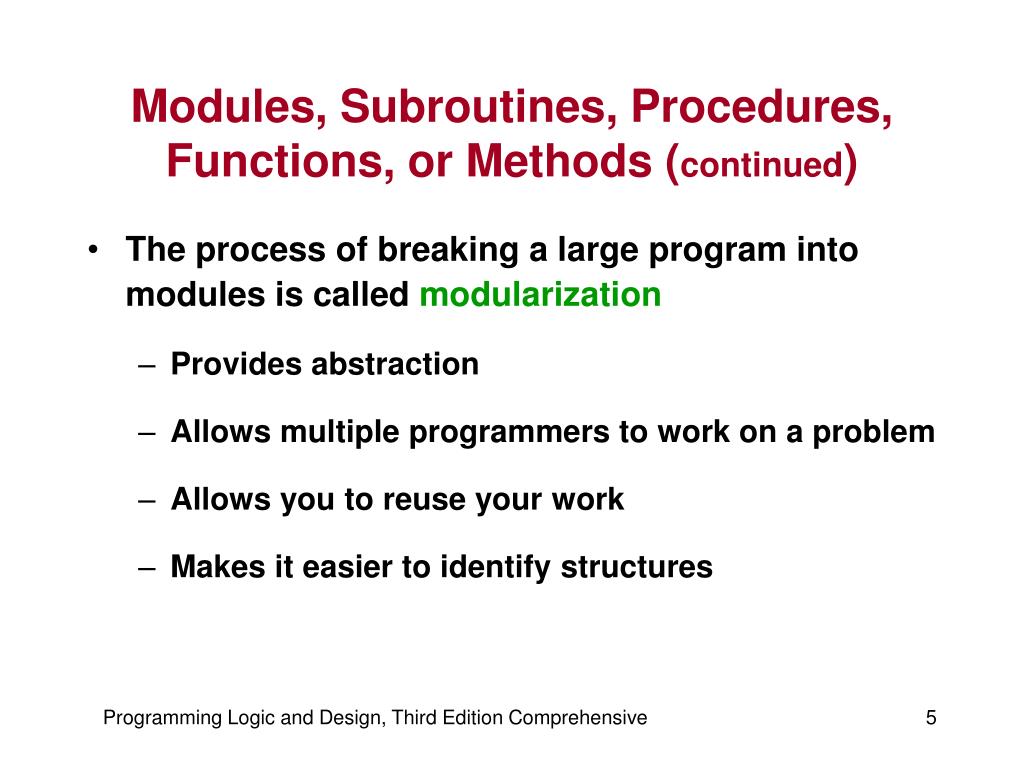 Modules, Subroutines, Procedures, Functions, or Methods (continued)

• The process of breaking a large program into modules is called modularization

– Provides abstraction

– Allows multiple programmers to work on a problem

– Allows you to reuse your work

– Makes it easier to identify structures

Programming Logic and Design, Third Edition Comprehensive

5